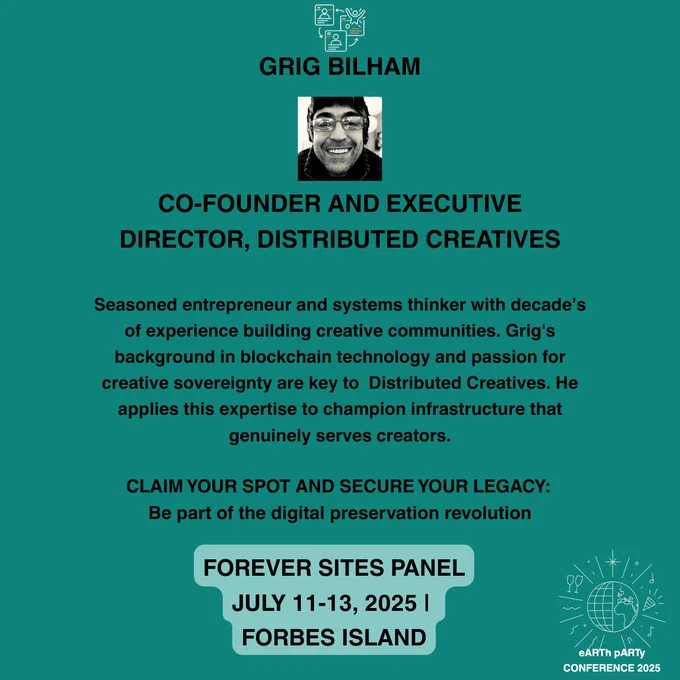 GRIG BILHAM

CO-FOUNDER AND EXECUTIVE DIRECTOR, DISTRIBUTED CREATIVES

Seasoned entrepreneur and systems thinker with decade's of experience building creative communities. Grig's background in blockchain technology and passion for creative sovereignty are key to Distributed Creatives. He applies this expertise to champion infrastructure that genuinely serves creators.

CLAIM YOUR SPOT AND SECURE YOUR LEGACY:
Be part of the digital preservation revolution

FOREVER SITES PANEL
JULY 11-13, 2025 |
FORBES ISLAND

eARTh pARTy
CONFERENCE 2025